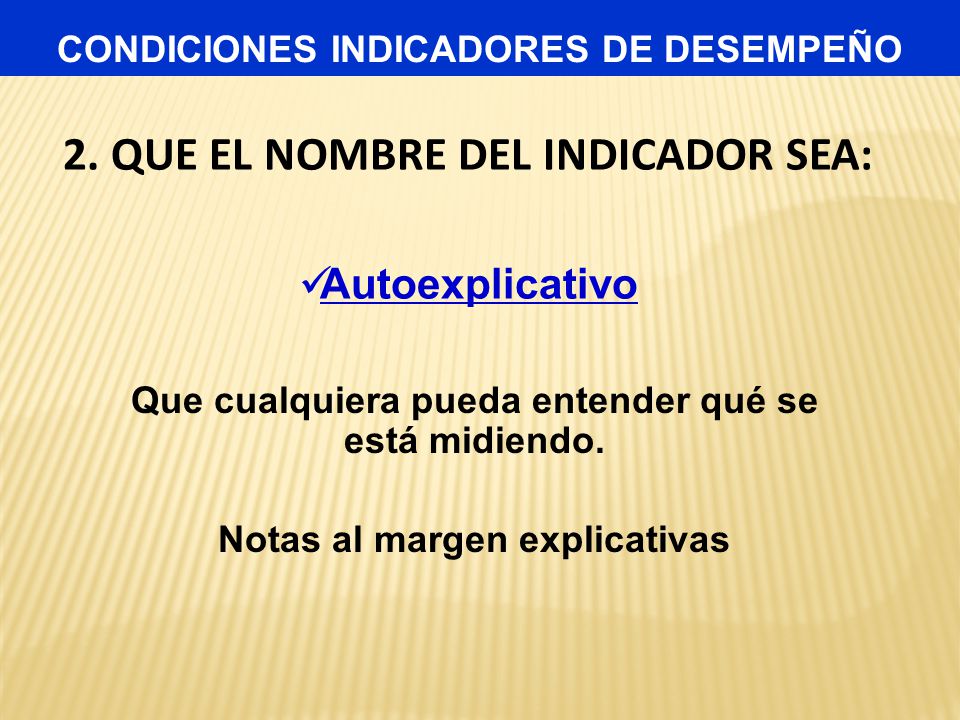 CONDICIONES INDICADORES DE DESEMPEÑO

2. QUE EL NOMBRE DEL INDICADOR SEA:

✓Autoexplicativo

Que cualquiera pueda entender qué se está midiendo.

Notas al margen explicativas